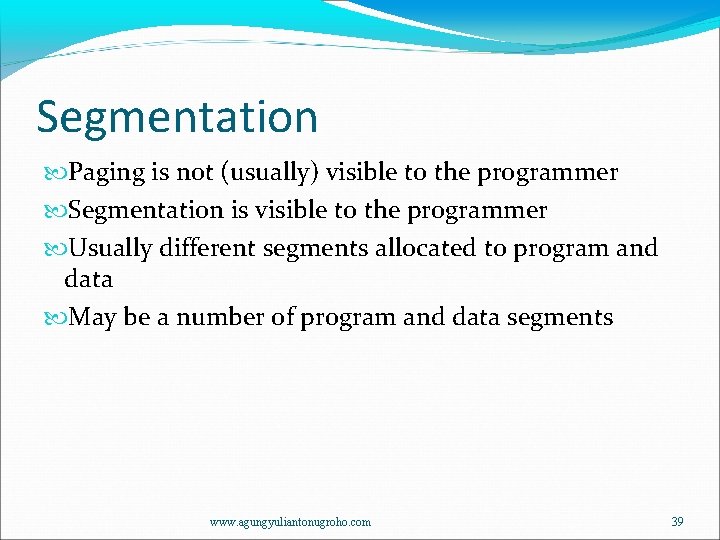 Segmentation

Paging is not (usually) visible to the programmer

Segmentation is visible to the programmer

Usually different segments allocated to program and data

May be a number of program and data segments

www.agungyuliantonugroho.com

39